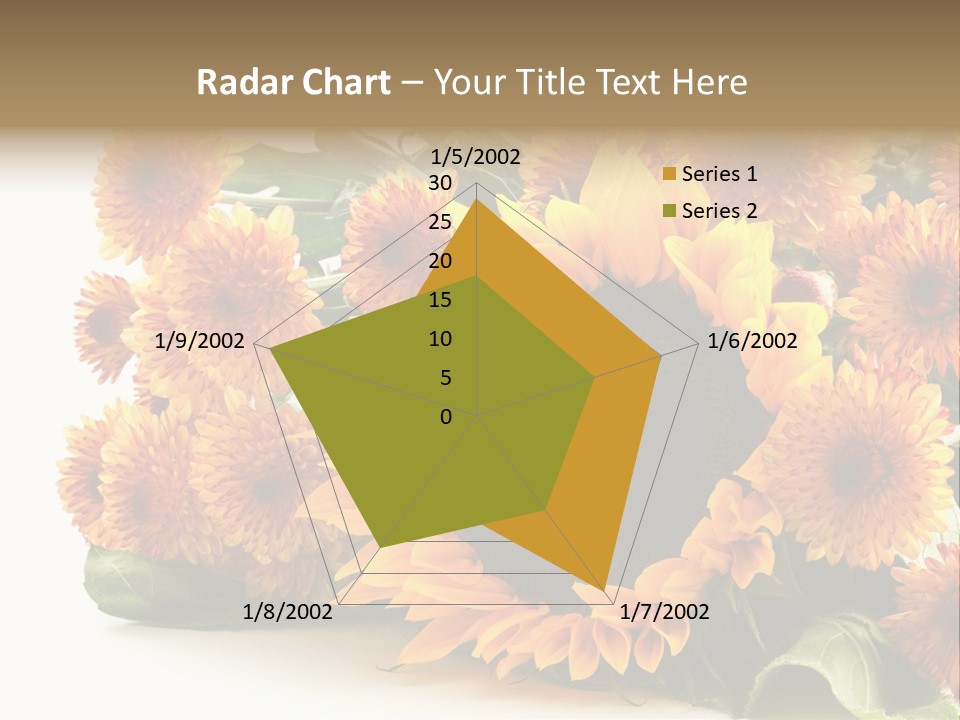 Radar Chart – Your Title Text Here

1/5/2002
30
25
20
15
10
5
0
1/6/2002
1/7/2002
1/8/2002
1/9/2002

Series 1
Series 2